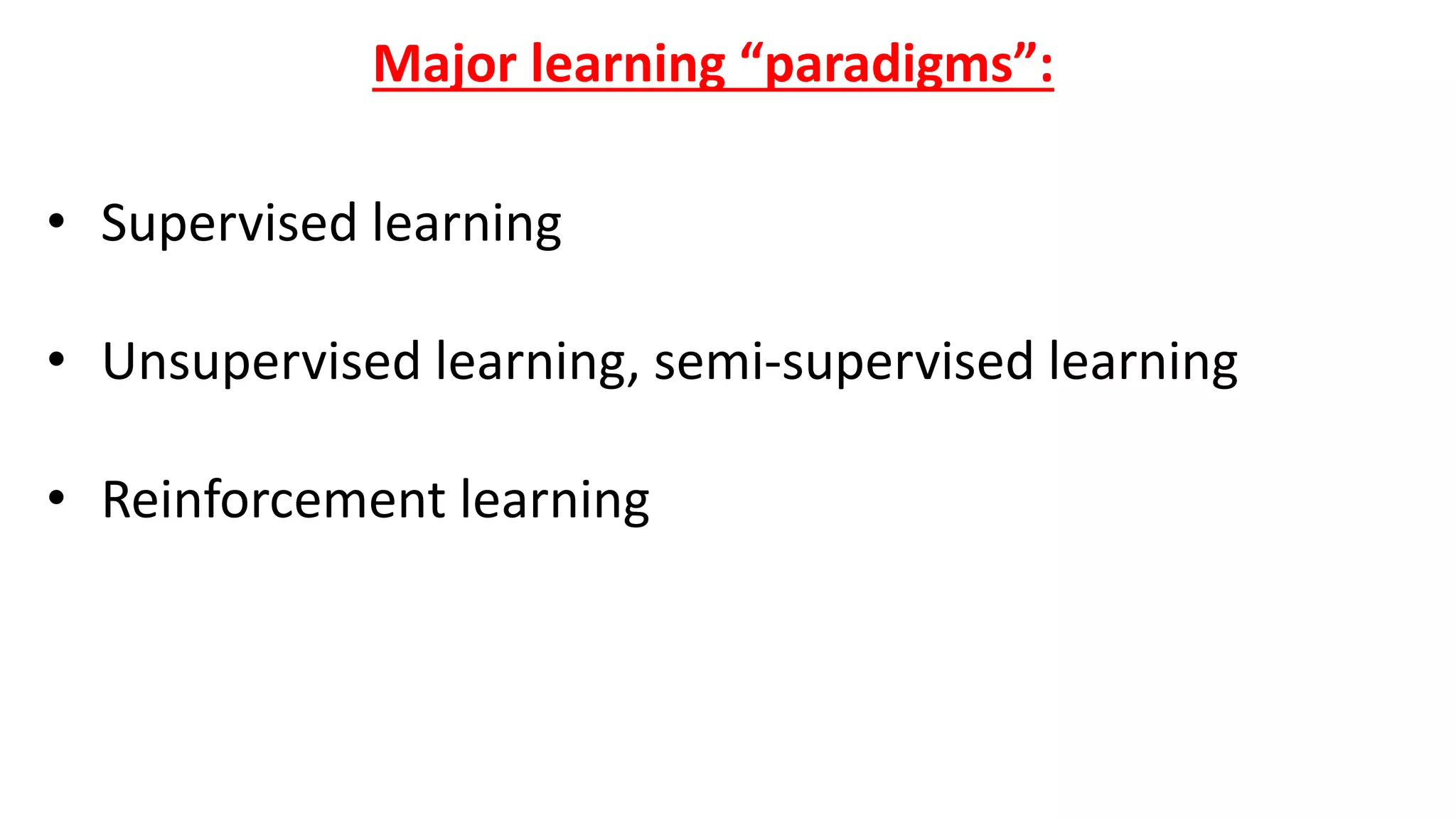 Major learning “paradigms”:

• Supervised learning

• Unsupervised learning, semi-supervised learning

• Reinforcement learning